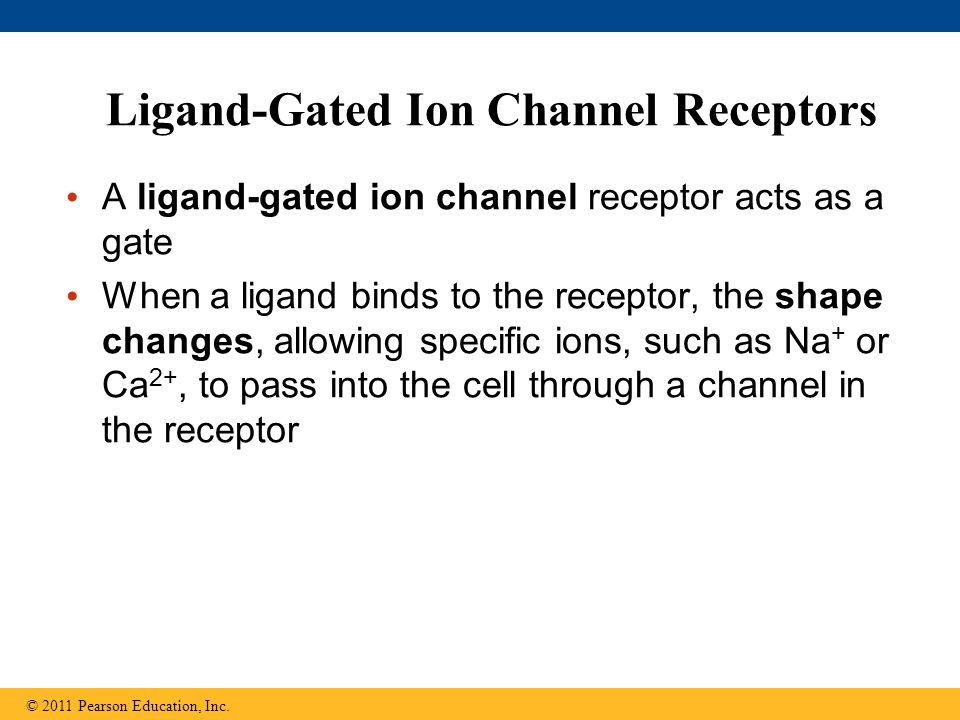 Ligand-Gated Ion Channel Receptors

• A ligand-gated ion channel receptor acts as a gate

• When a ligand binds to the receptor, the shape changes, allowing specific ions, such as $Na^+$ or $Ca^{2+}$, to pass into the cell through a channel in the receptor

© 2011 Pearson Education, Inc.